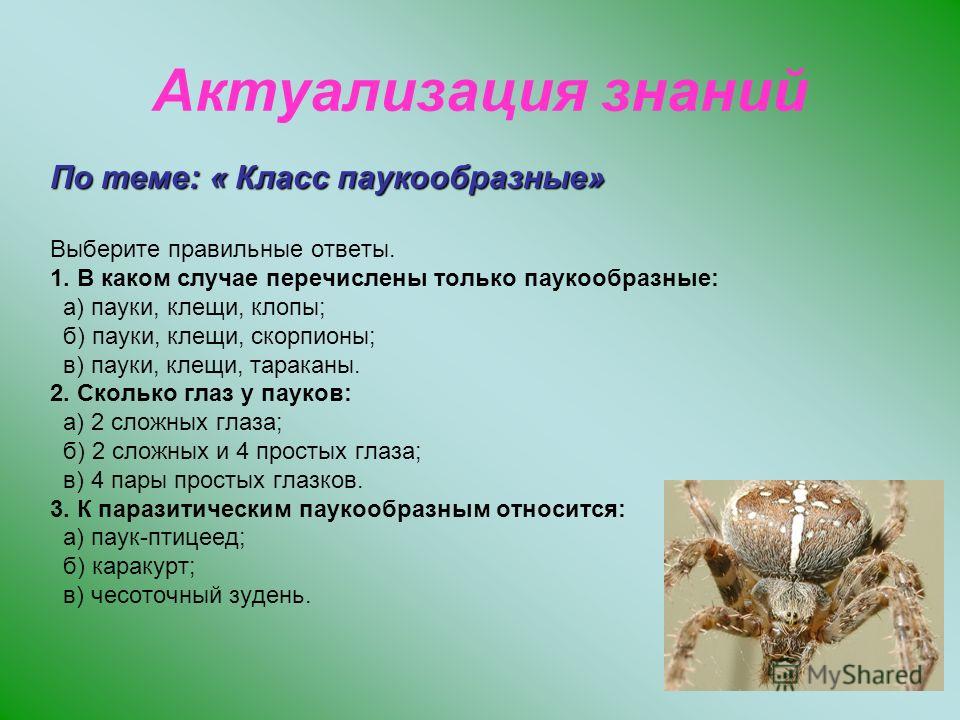 Актуализация знаний

По теме: « Класс паукообразные»

Выберите правильные ответы.
1. В каком случае перечислены только паукообразные:
а) пауки, клещи, клопы;
б) пауки, клещи, скорпионы;
в) пауки, клещи, тараканы.
2. Сколько глаз у пауков:
а) 2 сложных глаза;
б) 2 сложных и 4 простых глаза;
в) 4 пары простых глазков.
3. К паразитическим паукообразным относится:
а) паук-птицеед;
б) каракурт;
в) чесоточный зудень.

MyShared